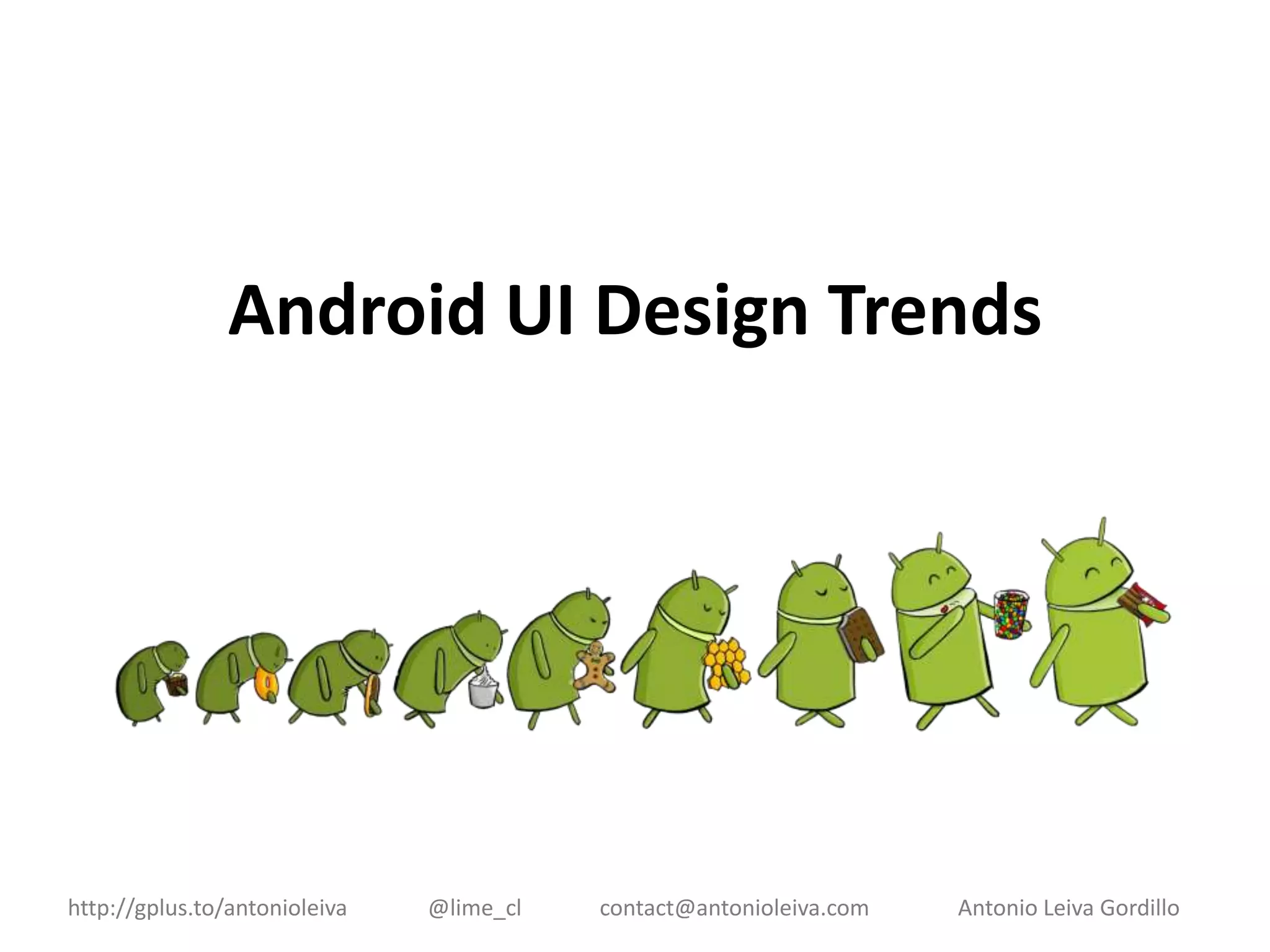 Android UI Design Trends

http://gplus.to/antonioleiva @lime_cl contact@antonioleiva.com Antonio Leiva Gordillo